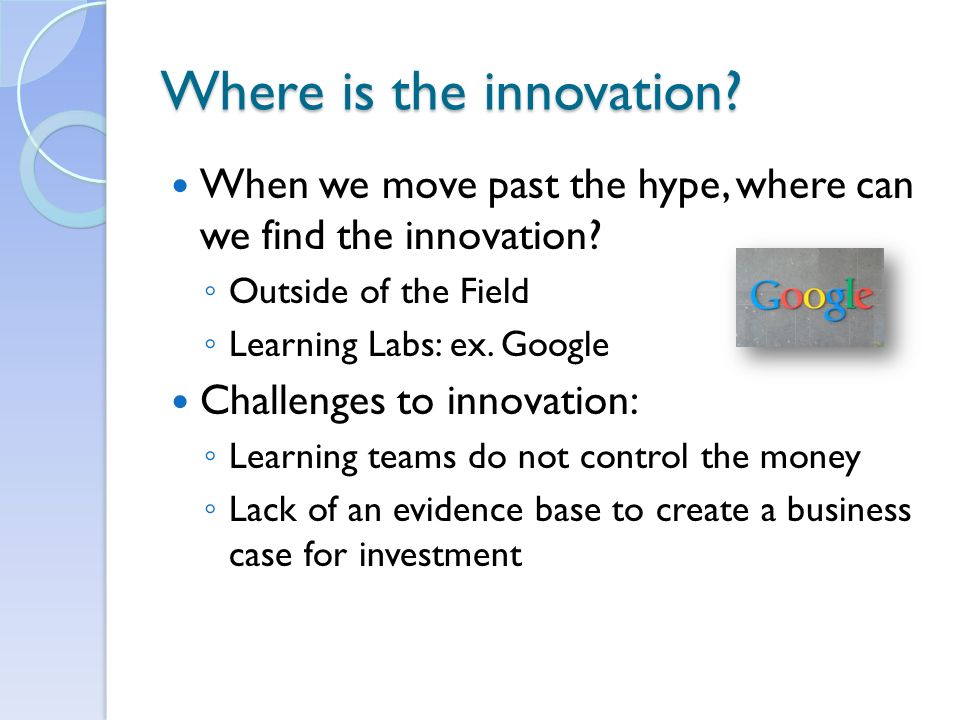 Where is the innovation?

• When we move past the hype, where can we find the innovation?
◦ Outside of the Field
◦ Learning Labs: ex. Google

Google

• Challenges to innovation:
◦ Learning teams do not control the money
◦ Lack of an evidence base to create a business case for investment